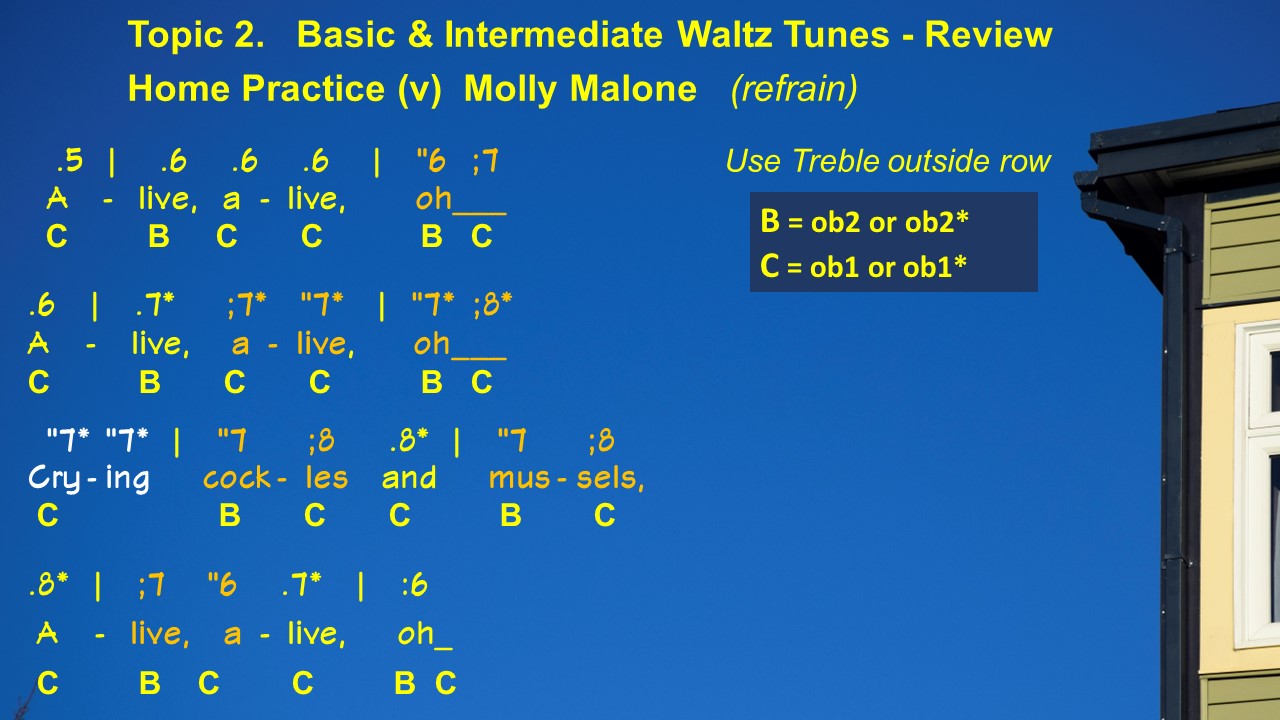 Topic 2. Basic & Intermediate Waltz Tunes - Review
Home Practice (v) Molly Malone (refrain)

.5 | .6 .6 .6 | "6 ;7
A - live, a - live, oh___
C B C C B C

.6 | .7* ;7* "7* | "7* ;8*
A - live, a - live, oh___
C B C C B C

"7* "7* | "7 ;8 .8* | "7 ;8
Cry - ing cock - les and mus - sels,
C B C C B C

.8* | ;7 "6 .7* | :6
A - live, a - live, oh_
C B C C B C

Use Treble outside row

B = ob2 or ob2*
C = ob1 or ob1*